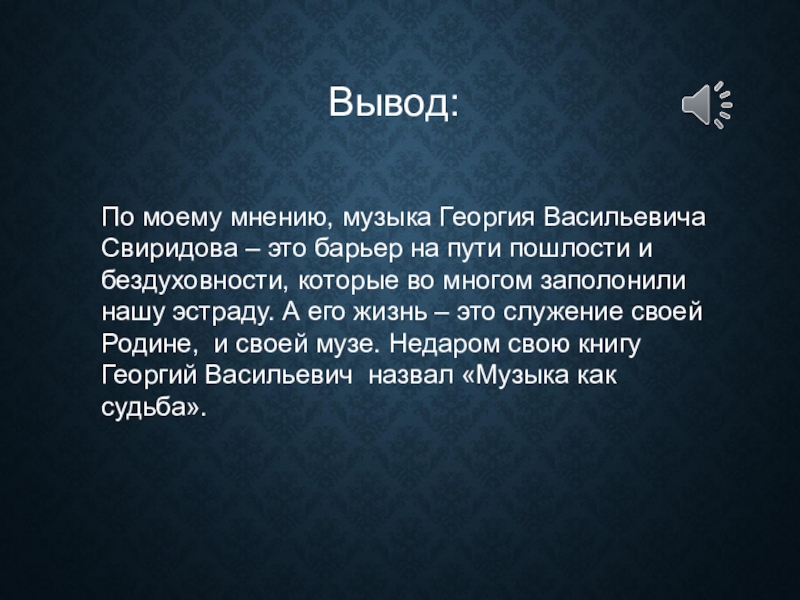 Вывод:

По моему мнению, музыка Георгия Васильевича Свиридова – это барьер на пути пошлости и бездуховности, которые во многом заполонили нашу эстраду. А его жизнь – это служение своей Родине, и своей музе. Недаром свою книгу Георгий Васильевич назвал «Музыка как судьба».